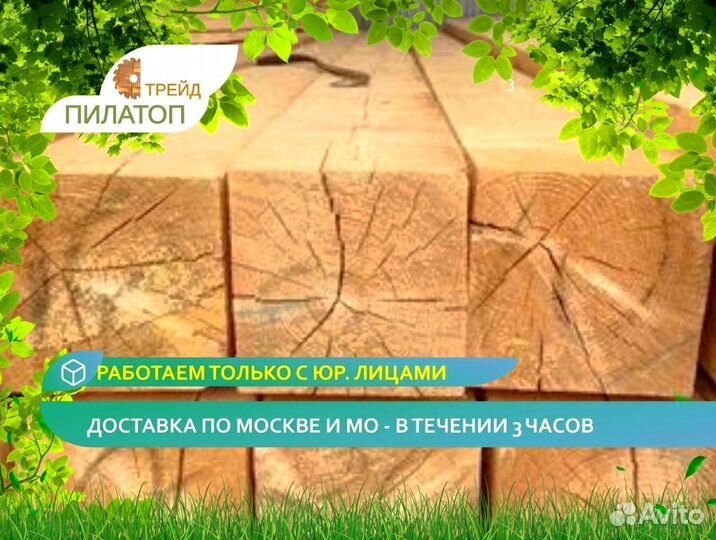 ТРЕЙД
ПИЛАТОП

РАБОТАЕМ ТОЛЬКО С ЮР. ЛИЦАМИ

ДОСТАВКА ПО МОСКВЕ И МО - В ТЕЧЕНИИ 3 ЧАСОВ

Avito